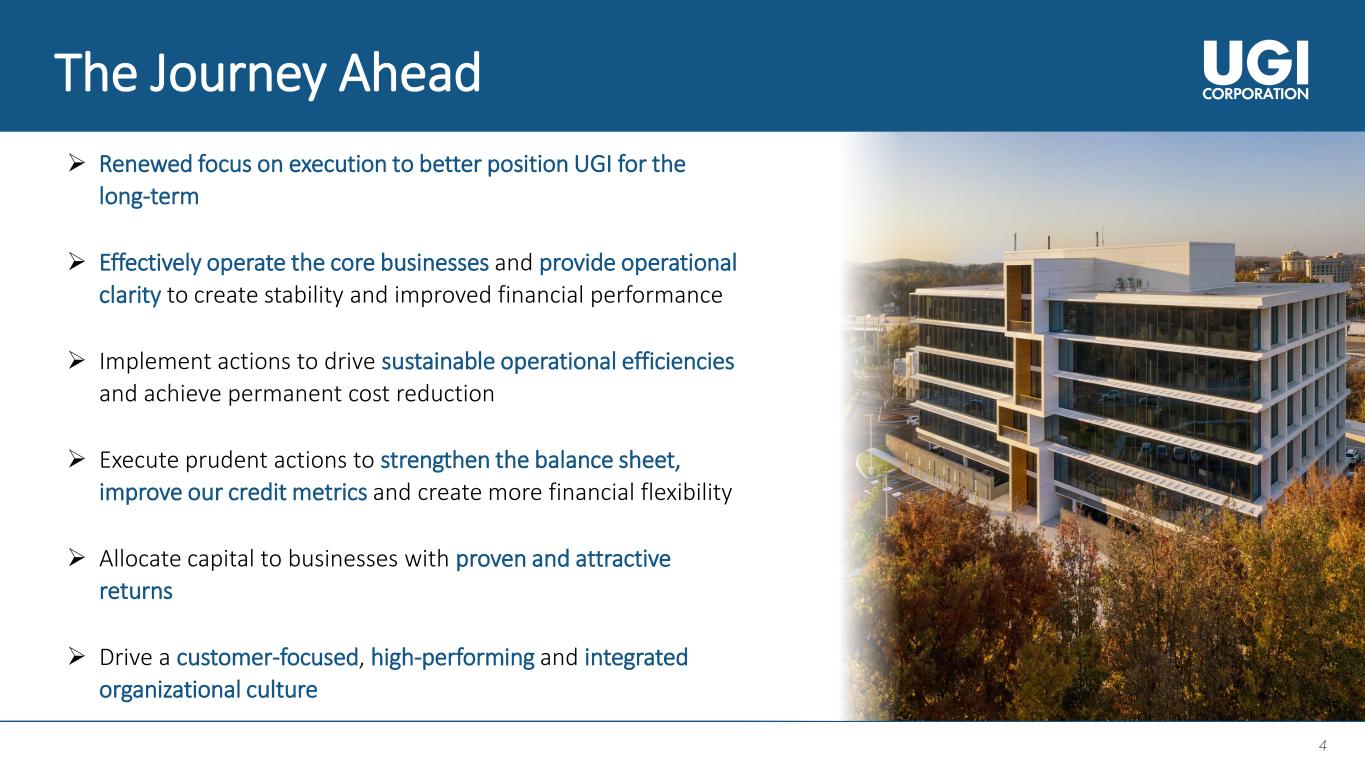 The Journey Ahead

UGI
CORPORATION

➢ Renewed focus on execution to better position UGI for the long-term

➢ Effectively operate the core businesses and provide operational clarity to create stability and improved financial performance

➢ Implement actions to drive sustainable operational efficiencies and achieve permanent cost reduction

➢ Execute prudent actions to strengthen the balance sheet, improve our credit metrics and create more financial flexibility

➢ Allocate capital to businesses with proven and attractive returns

➢ Drive a customer-focused, high-performing and integrated organizational culture

4